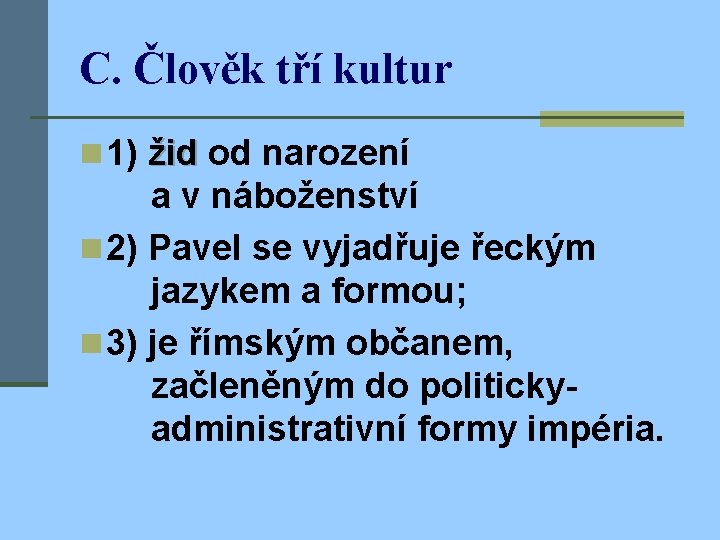 C. Člověk tří kultur

1) žid od narození a v náboženství

2) Pavel se vyjadřuje řeckým jazykem a formou;

3) je římským občanem, začleněným do politicky-administrativní formy impéria.